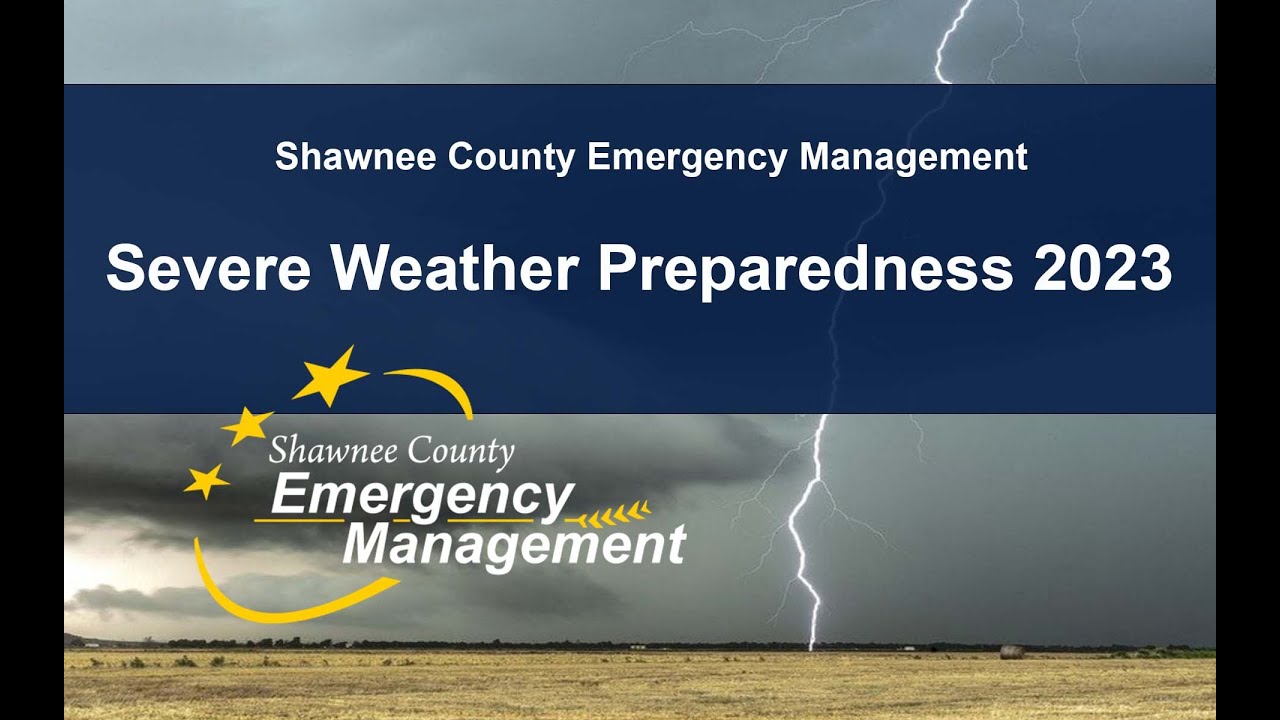 Shawnee County Emergency Management

Severe Weather Preparedness 2023

Shawnee County
Emergency
Management